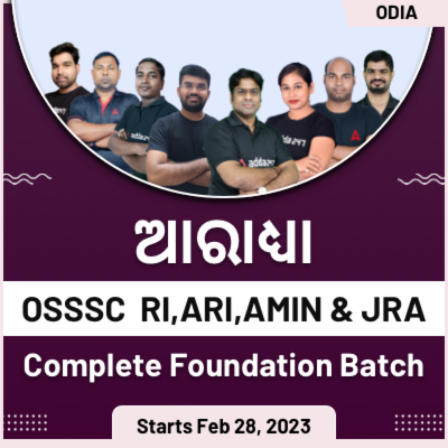 ODIA

ଆରାଧ୍ୟା

OSSSC RI,ARI,AMIN & JRA

Complete Foundation Batch

Starts Feb 28, 2023